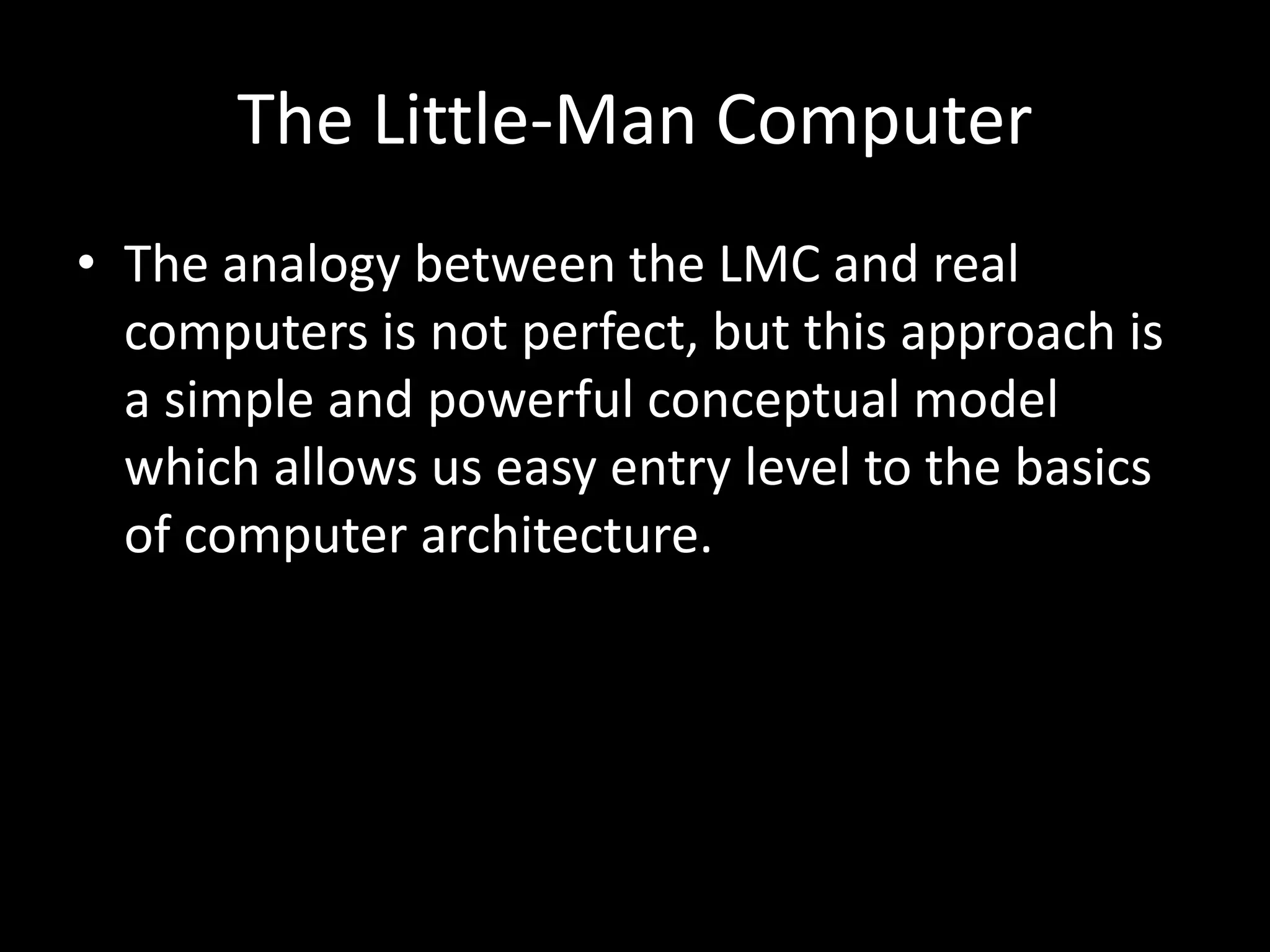 The Little-Man Computer

• The analogy between the LMC and real computers is not perfect, but this approach is a simple and powerful conceptual model which allows us easy entry level to the basics of computer architecture.